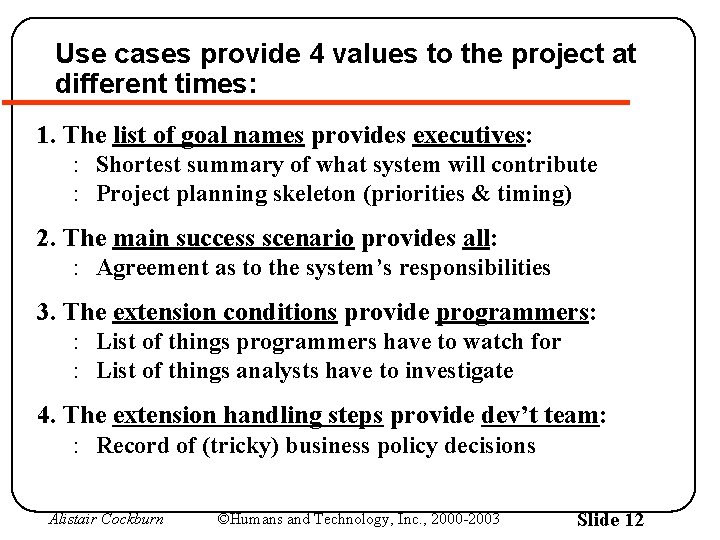 Use cases provide 4 values to the project at different times:

1. The list of goal names provides executives:
: Shortest summary of what system will contribute
: Project planning skeleton (priorities & timing)

2. The main success scenario provides all:
: Agreement as to the system's responsibilities

3. The extension conditions provide programmers:
: List of things programmers have to watch for
: List of things analysts have to investigate

4. The extension handling steps provide dev't team:
: Record of (tricky) business policy decisions

Alistair Cockburn ©Humans and Technology, Inc., 2000-2003 Slide 12